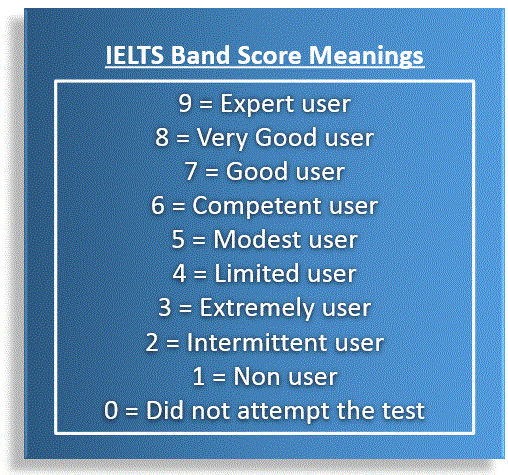 IELTS Band Score Meanings

9 = Expert user
8 = Very Good user
7 = Good user
6 = Competent user
5 = Modest user
4 = Limited user
3 = Extremely user
2 = Intermittent user
1 = Non user
0 = Did not attempt the test